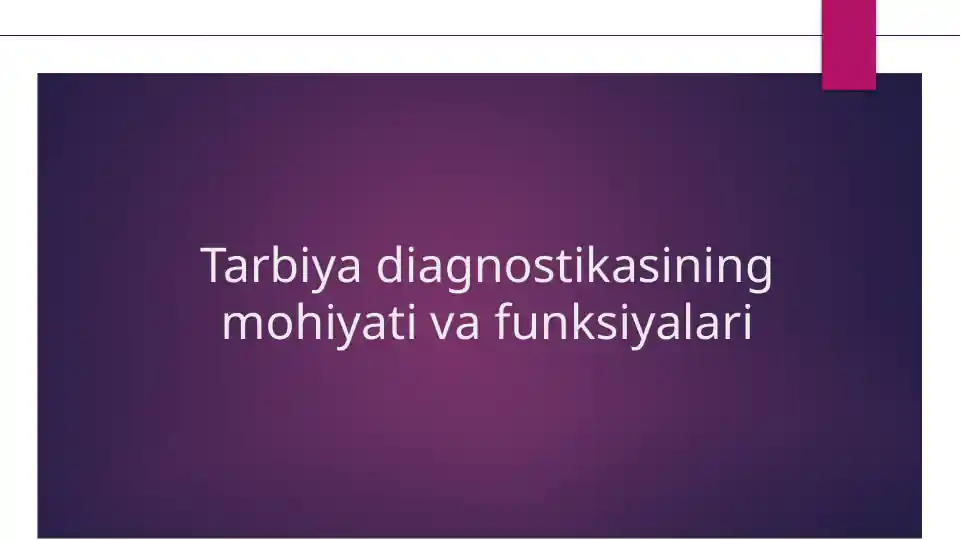 Tarbiya diagnostikasining mohiyati va funksiyalari